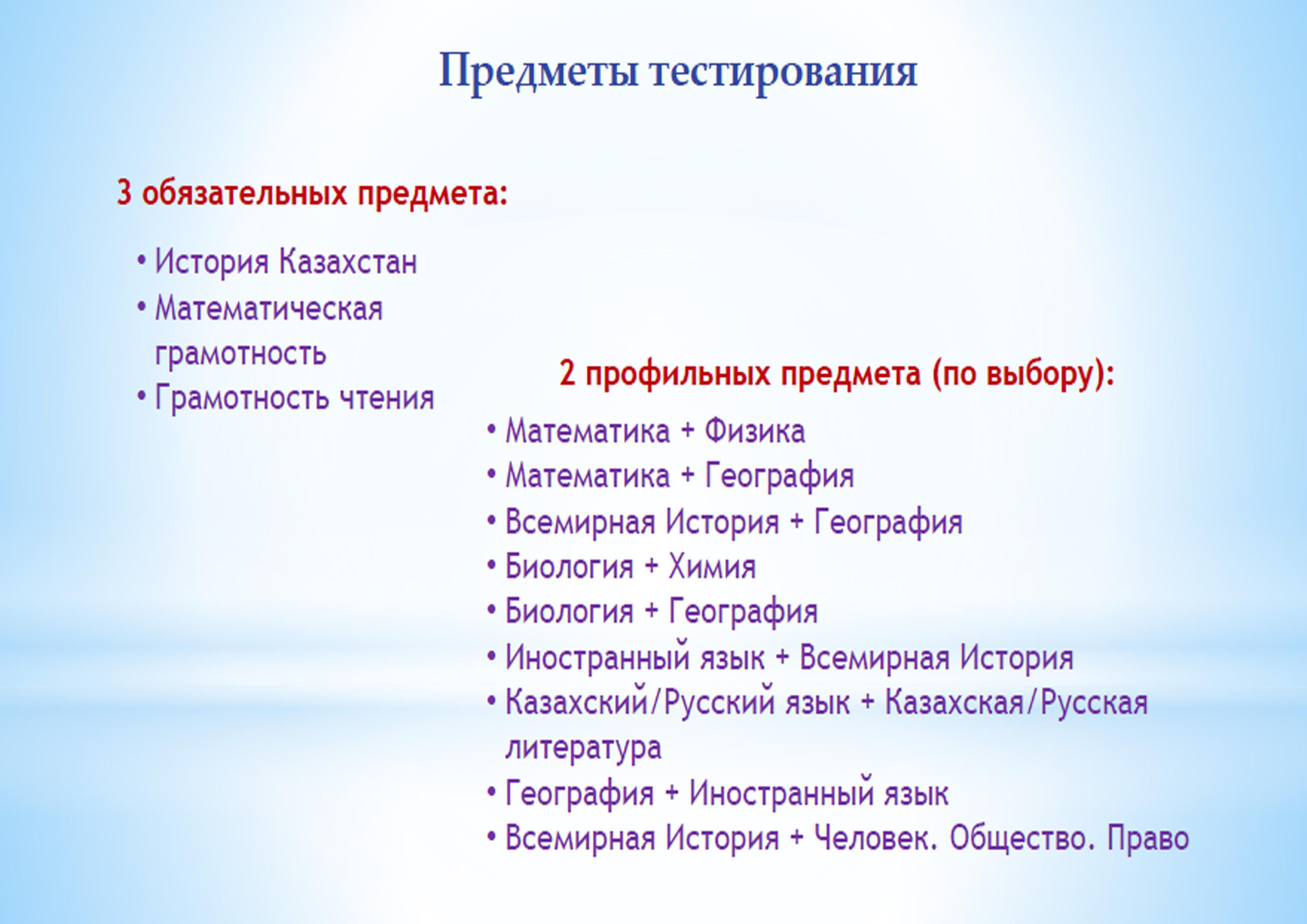 Предметы тестирования

3 обязательных предмета:

• История Казахстан
• Математическая грамотность
• Грамотность чтения

2 профильных предмета (по выбору):

• Математика + Физика
• Математика + География
• Всемирная История + География
• Биология + Химия
• Биология + География
• Иностранный язык + Всемирная История
• Казахский/Русский язык + Казахская/Русская литература
• География + Иностранный язык
• Всемирная История + Человек. Общество. Право